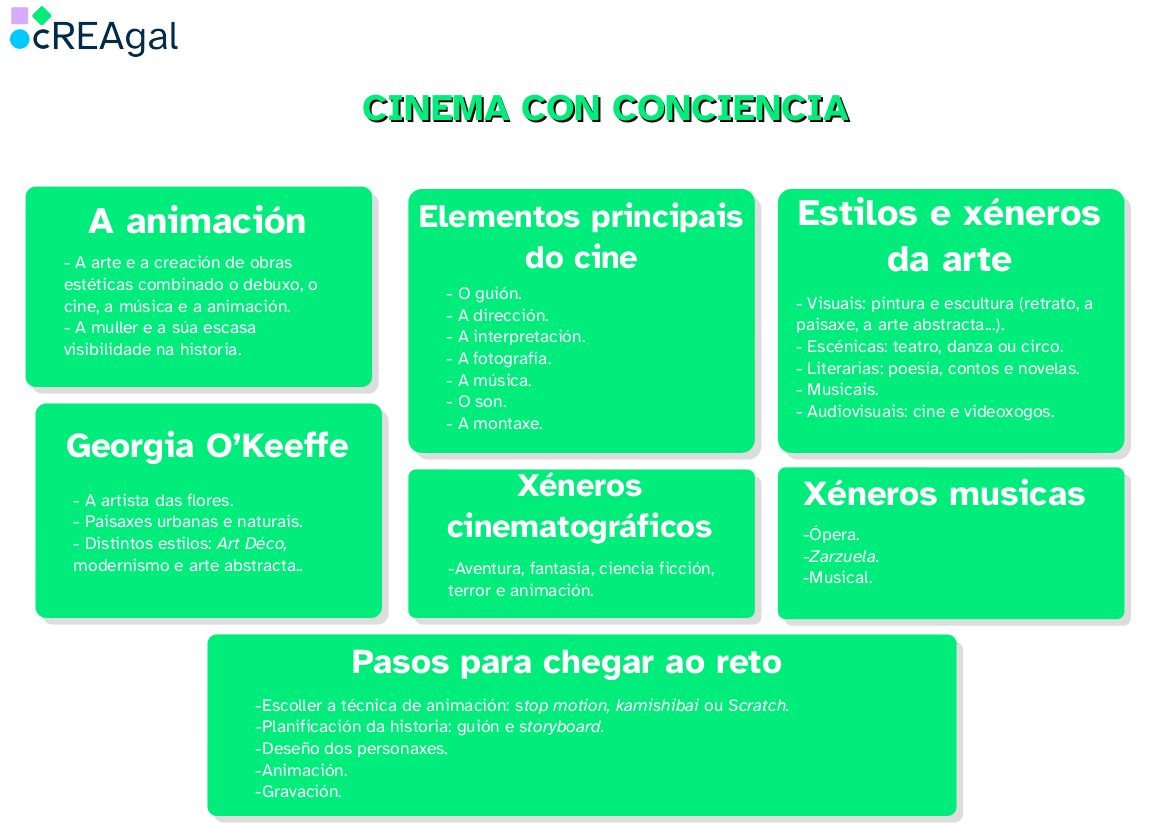 cREAgal

CINEMA CON CONCIENCIA

A animación

- A arte e a creación de obras estéticas combinado o debuxo, o cine, a música e a animación.
- A muller e a súa escasa visibilidade na historia.

Georgia O'Keeffe

- A artista das flores.
- Paisaxes urbanas e naturais.
- Distintos estilos: Art Déco, modernismo e arte abstracta..

Elementos principais do cine

- O guión.
- A dirección.
- A interpretación.
- A fotografía.
- A música.
- O son.
- A montaxe.

Xéneros cinematográficos

-Aventura, fantasia, ciencia ficción, terror e animación.

Estilos e xéneros da arte

- Visuais: pintura e escultura (retrato, a paisaxe, a arte abstracta...).
- Escénicas: teatro, danza ou circo.
- Literarias: poesía, contos e novelas.
- Musicais.
- Audiovisuais: cine e videoxogos.

Xéneros musicas

-Ópera.
-Zarzuela.
-Musical.

Pasos para chegar ao reto

-Escoller a técnica de animación: stop motion, kamishibai ou Scratch.
-Planificación da historia: guión e storyboard.
-Deseño dos personaxes.
-Animación.
-Gravación.